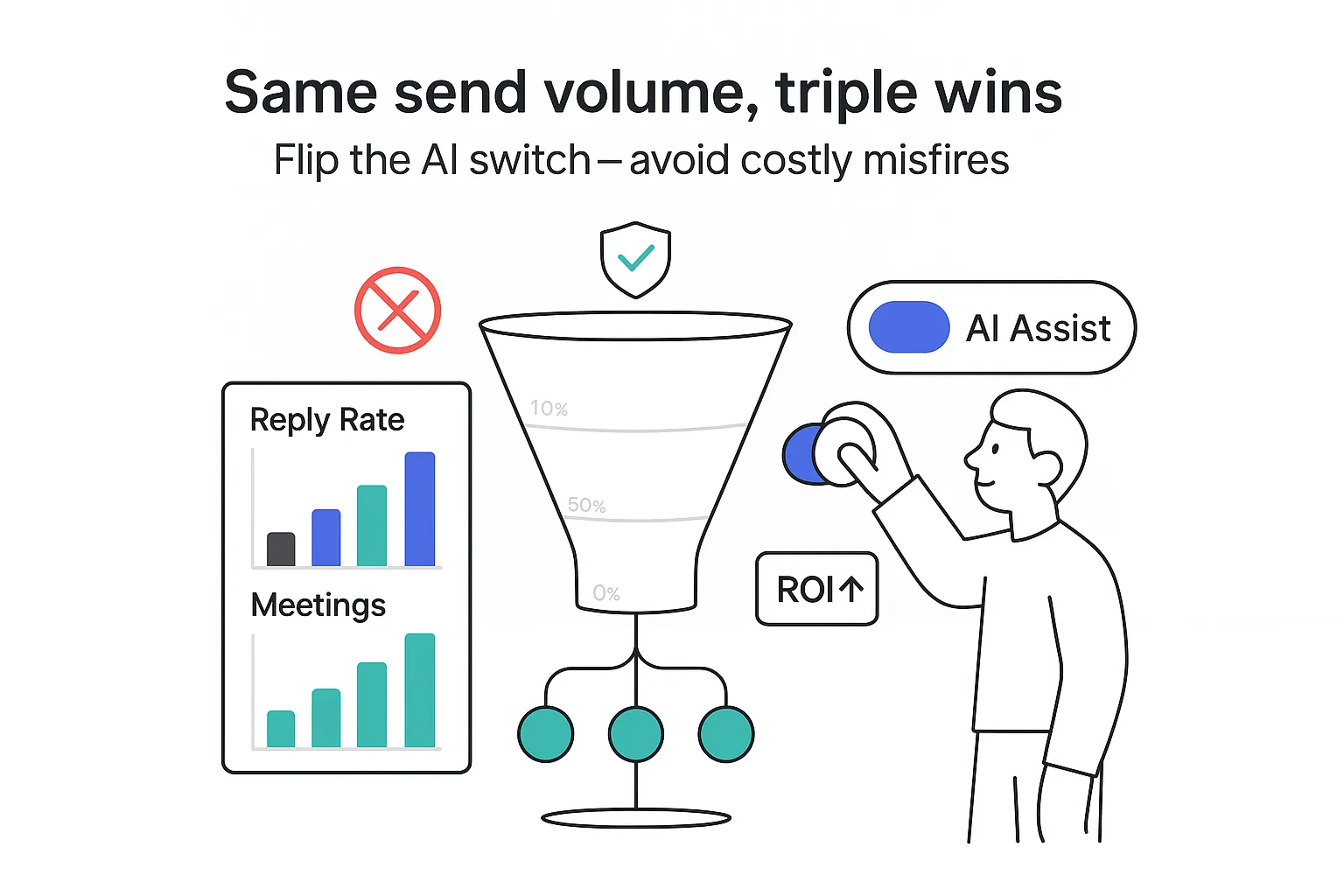 Same send volume, triple wins

Flip the AI switch—avoid costly misfires

Reply Rate

Meetings

10%

50%

0%

AI Assist

ROI↑